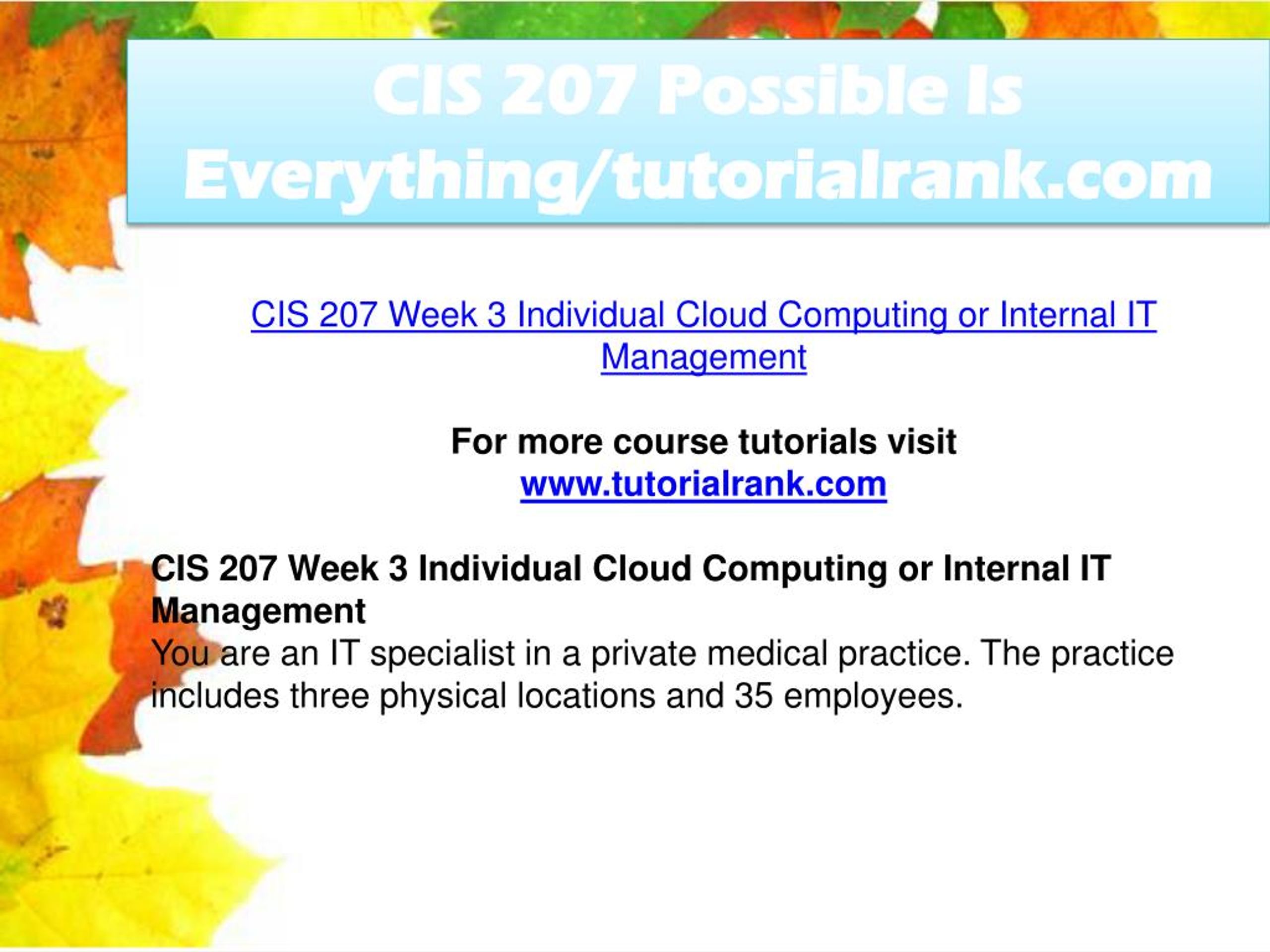 CIS 207 Possible Is Everything/tutorialrank.com

CIS 207 Week 3 Individual Cloud Computing or Internal IT Management

For more course tutorials visit
www.tutorialrank.com

CIS 207 Week 3 Individual Cloud Computing or Internal IT Management
You are an IT specialist in a private medical practice. The practice includes three physical locations and 35 employees.